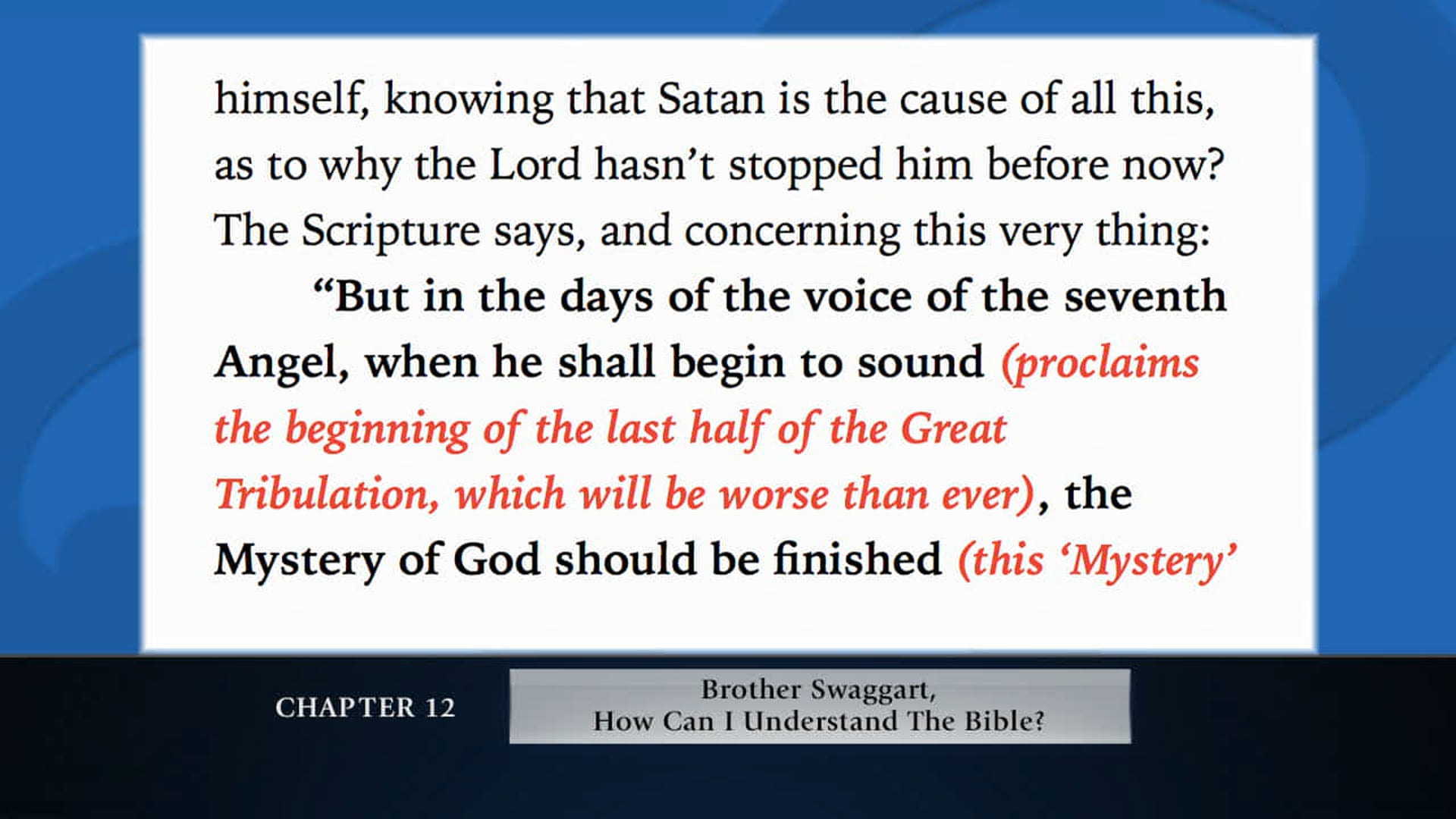 himself, knowing that Satan is the cause of all this, as to why the Lord hasn't stopped him before now? The Scripture says, and concerning this very thing:

"But in the days of the voice of the seventh Angel, when he shall begin to sound (proclaims the beginning of the last half of the Great Tribulation, which will be worse than ever), the Mystery of God should be finished (this 'Mystery'

CHAPTER 12

Brother Swaggart,
How Can I Understand The Bible?